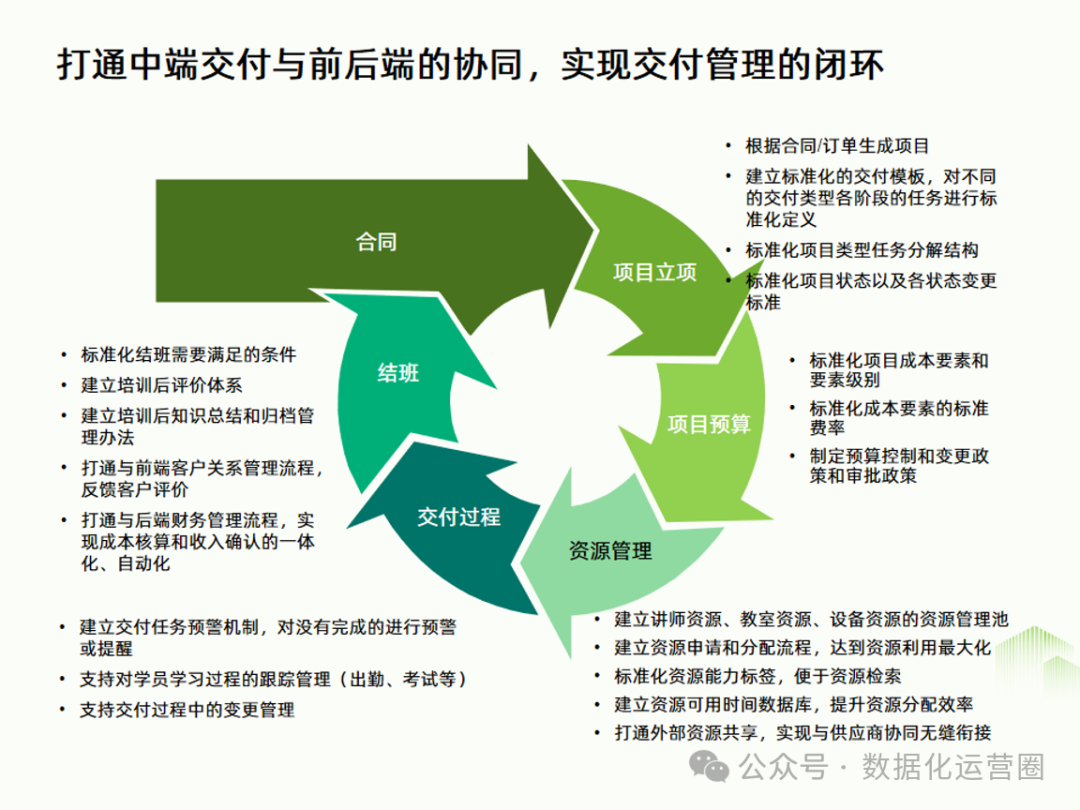 打通中端交付与前后端的协同，实现交付管理的闭环

合同

项目立项

- 根据合同/订单生成项目
- 建立标准化的交付模板，对不同的交付类型各阶段的任务进行标准化定义
- 标准化项目类型任务分解结构
- 标准化项目状态以及各状态变更标准

项目预算

- 标准化项目成本要素和要素级别
- 标准化成本要素的标准费率
- 制定预算控制和变更政策和审批政策

资源管理

- 建立讲师资源、教室资源、设备资源的资源管理池
- 建立资源申请和分配流程，达到资源利用最大化
- 标准化资源能力标签，便于资源检索
- 建立资源可用时间数据库，提升资源分配效率
- 打通外部资源共享，实现与供应商协同无缝衔接

交付过程

- 建立交付任务预警机制，对没有完成的进行预警或提醒
- 支持对学员学习过程的跟踪管理（出勤、考试等）
- 支持交付过程中的变更管理

结班

- 标准化结班需要满足的条件
- 建立培训后评价体系
- 建立培训后知识总结和归档管理办法
- 打通与前端客户关系管理流程，反馈客户评价
- 打通与后端财务管理流程，实现成本核算和收入确认的一体化、自动化

公众号 · 数据化运营圈